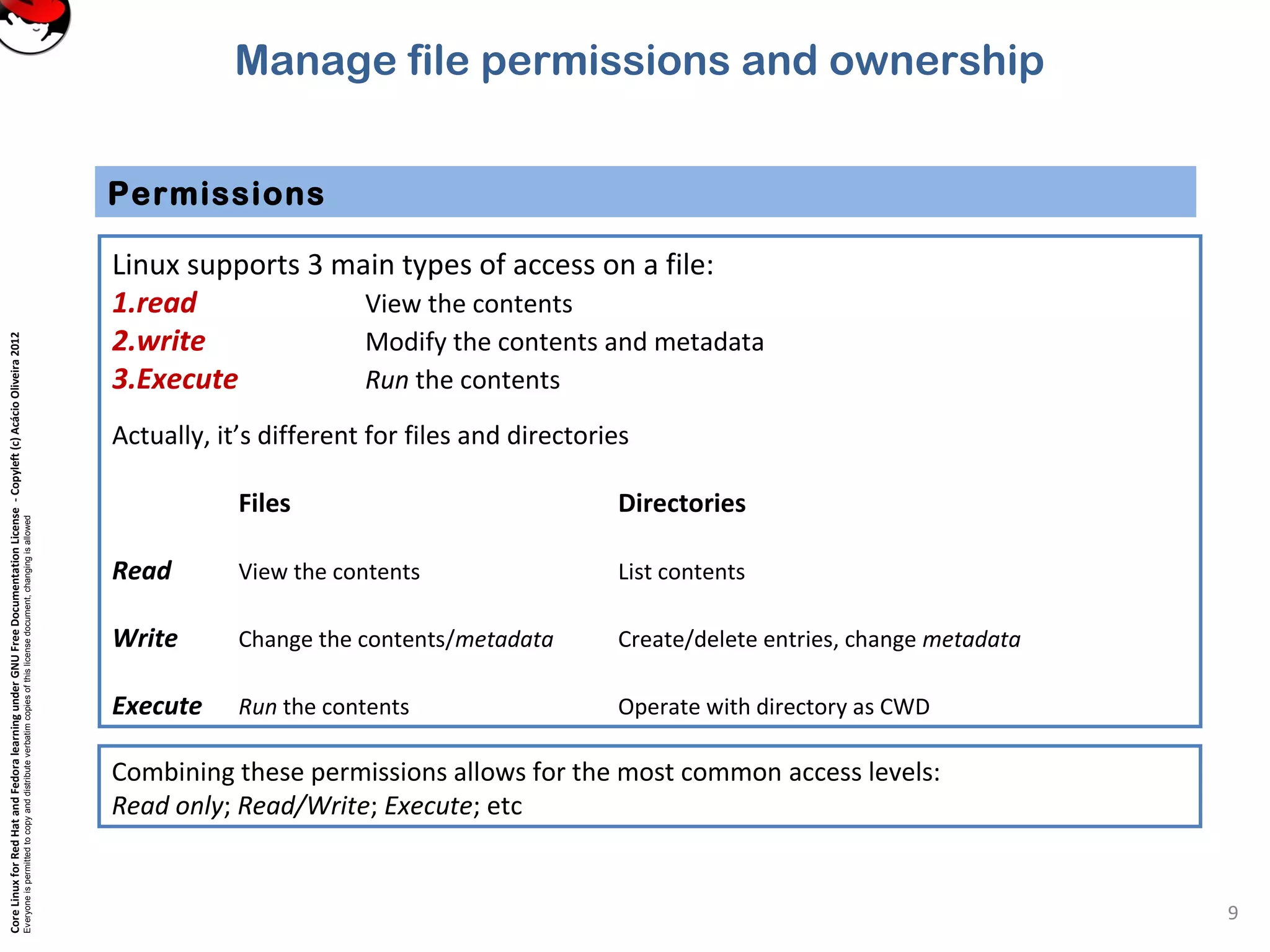 Manage file permissions and ownership

Permissions

Linux supports 3 main types of access on a file:
1.read View the contents
2.write Modify the contents and metadata
3.Execute Run the contents

Actually, it's different for files and directories

| | Files | Directories |
|---|---|---|
| Read | View the contents | List contents |
| Write | Change the contents/metadata | Create/delete entries, change metadata |
| Execute | Run the contents | Operate with directory as CWD |

Combining these permissions allows for the most common access levels: Read only; Read/Write; Execute; etc

Core Linux for Red Hat and Fedora learning under GNU Free Documentation License - Copyleft (c) Acácio Oliveira 2012
Everyone is permitted to copy and distribute verbatim copies of this license document, changing is allowed

9